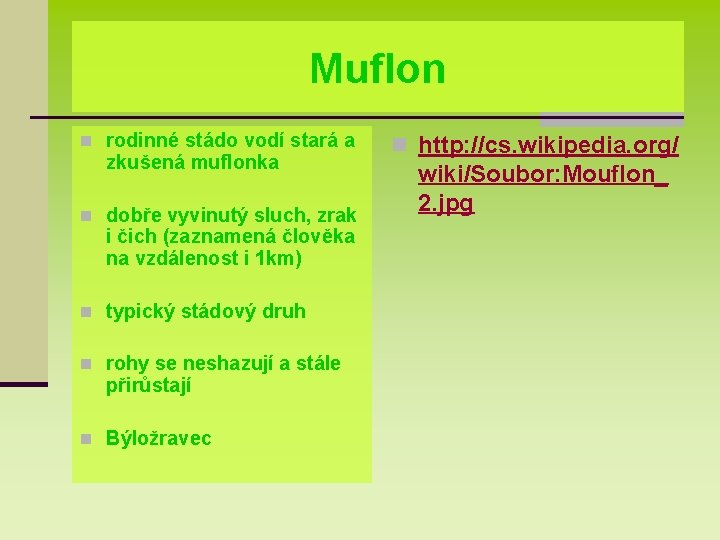 Muflon

rodinné stádo vodí stará a zkušená muflonka

dobře vyvinutý sluch, zrak i čich (zaznamená člověka na vzdálenost i 1km)

typický stádový druh

rohy se neshazují a stále přirůstají

Býložravec

http://cs.wikipedia.org/wiki/Soubor:Mouflon_2.jpg